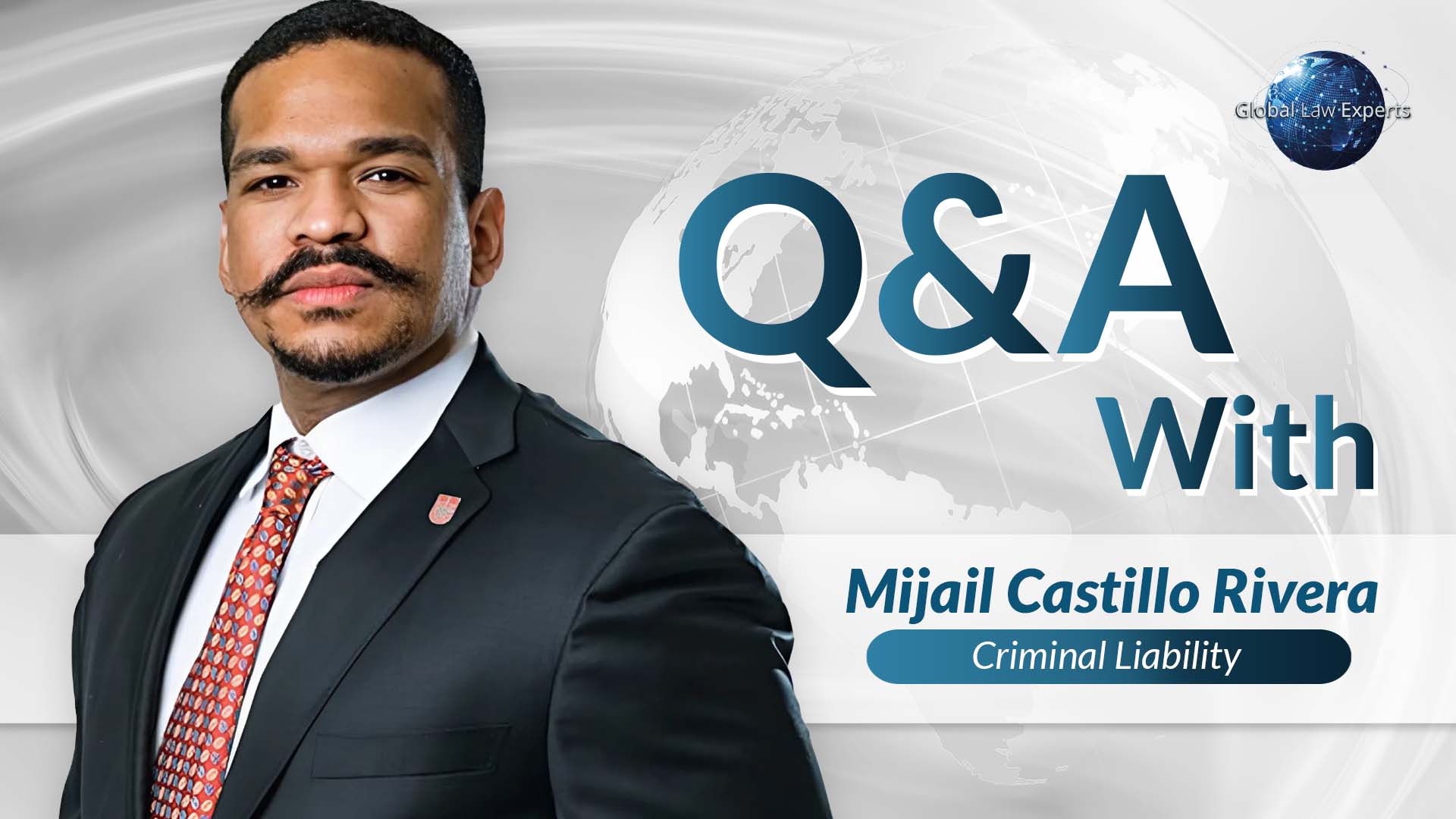 Global Law Experts

Q&A
With

Mijail Castillo Rivera

Criminal Liability